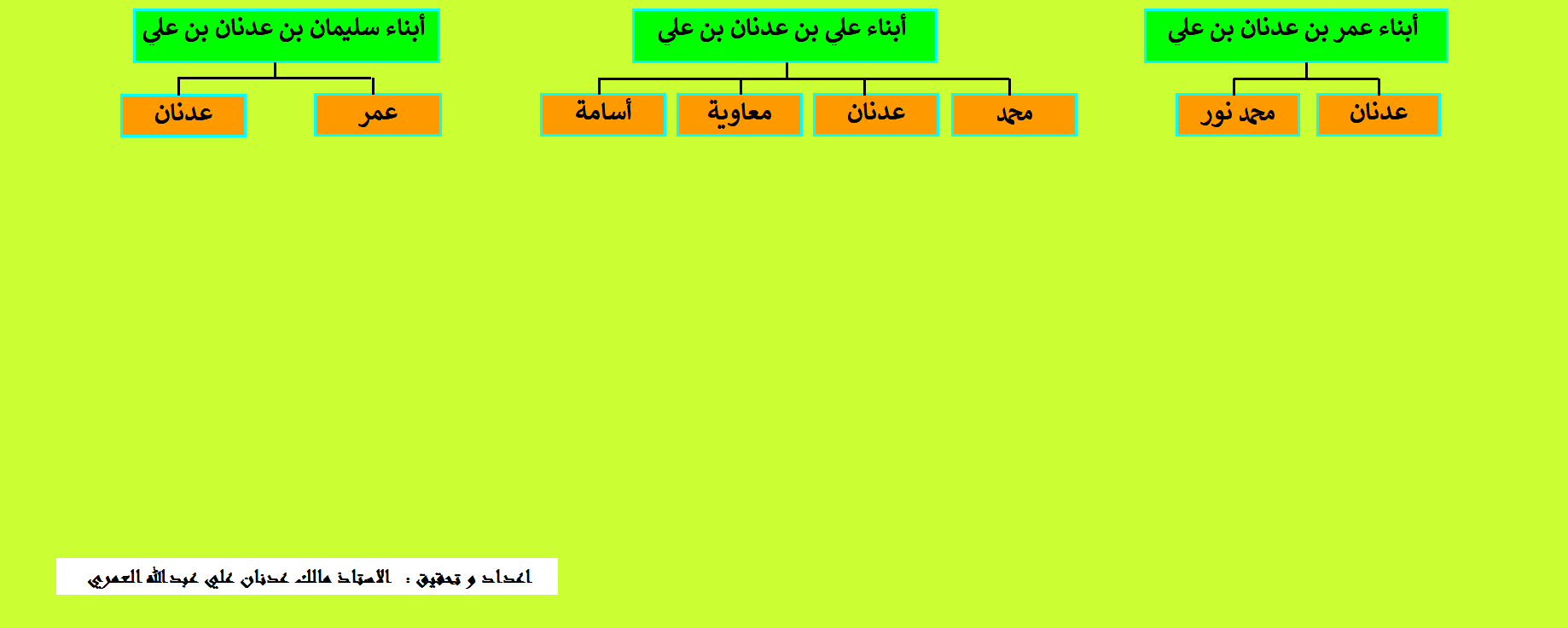 أبناء عمر بن عدنان بن علي

عدنان

محمد نور

أبناء علي بن عدنان بن علي

محمد

عدنان

معاوية

أسامة

أبناء سليمان بن عدنان بن علي

عمر

عدنان

اعداد و تحقيق : الاستاذ مالك عدنان علي عبدالله العمري